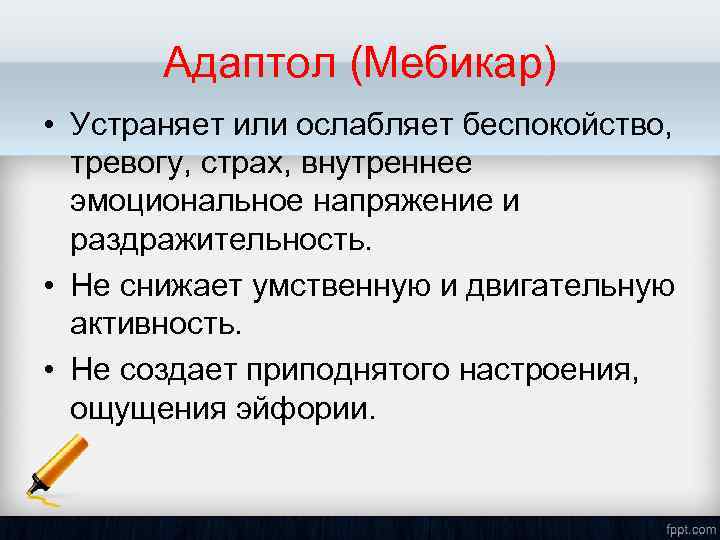 Адаптол (Мебикар)

• Устраняет или ослабляет беспокойство, тревогу, страх, внутреннее эмоциональное напряжение и раздражительность.

• Не снижает умственную и двигательную активность.

• Не создает приподнятого настроения, ощущения эйфории.

fppt.com